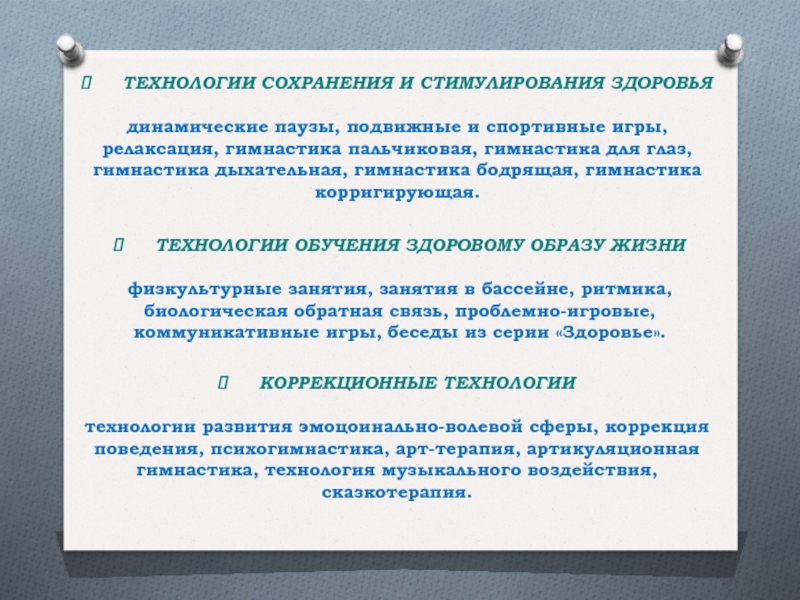 ТЕХНОЛОГИИ СОХРАНЕНИЯ И СТИМУЛИРОВАНИЯ ЗДОРОВЬЯ

динамические паузы, подвижные и спортивные игры, релаксация, гимнастика пальчиковая, гимнастика для глаз, гимнастика дыхательная, гимнастика бодрящая, гимнастика корригирующая.

ТЕХНОЛОГИИ ОБУЧЕНИЯ ЗДОРОВОМУ ОБРАЗУ ЖИЗНИ

физкультурные занятия, занятия в бассейне, ритмика, биологическая обратная связь, проблемно-игровые, коммуникативные игры, беседы из серии «Здоровье».

КОРРЕКЦИОННЫЕ ТЕХНОЛОГИИ

технологии развития эмоционально-волевой сферы, коррекция поведения, психогимнастика, арт-терапия, артикуляционная гимнастика, технология музыкального воздействия, сказкотерапия.